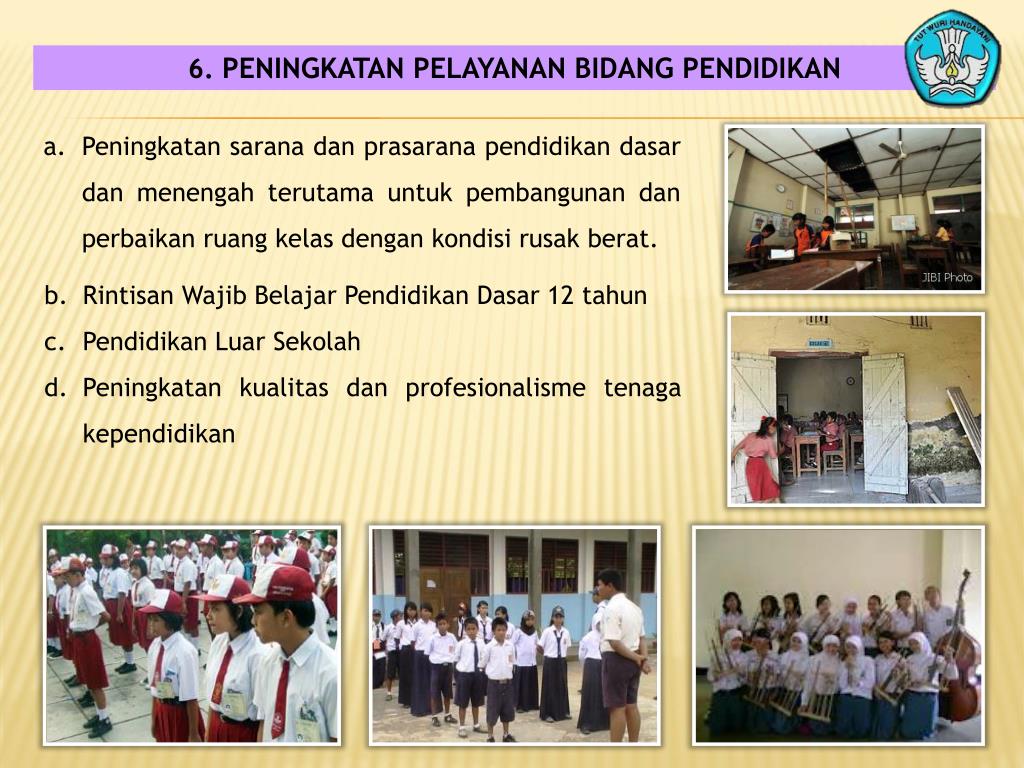 6. PENINGKATAN PELAYANAN BIDANG PENDIDIKAN

TUT WURI HANDAYANI

a. Peningkatan sarana dan prasarana pendidikan dasar dan menengah terutama untuk pembangunan dan perbaikan ruang kelas dengan kondisi rusak berat.

b. Rintisan Wajib Belajar Pendidikan Dasar 12 tahun

c. Pendidikan Luar Sekolah

d. Peningkatan kualitas dan profesionalisme tenaga kependidikan

JIBI Photo